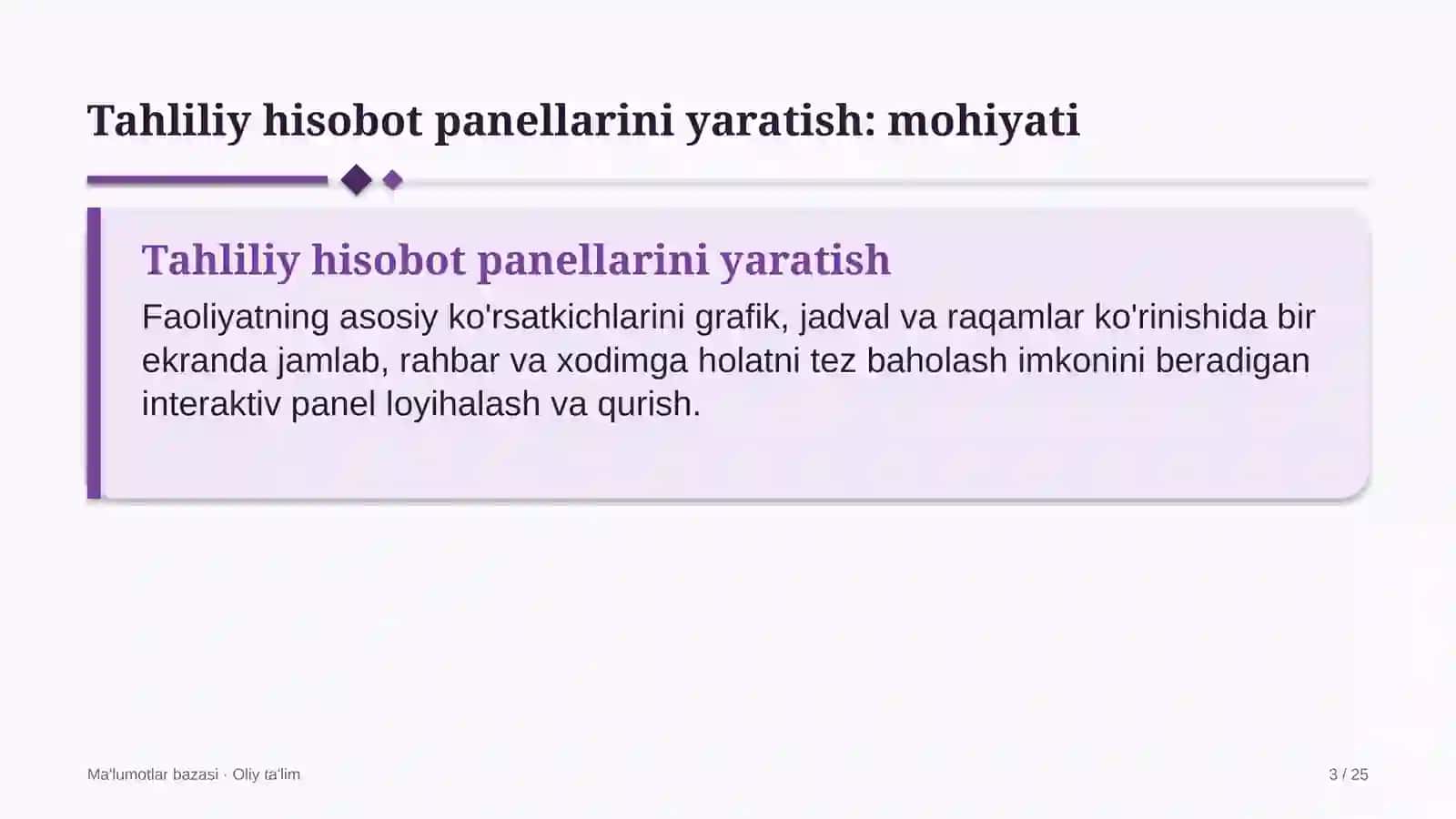 Tahliliy hisobot panellarini yaratish: mohiyati

Tahliliy hisobot panellarini yaratish

Faoliyatning asosiy ko'rsatkichlarini grafik, jadval va raqamlar ko'rinishida bir ekranda jamlab, rahbar va xodimga holatni tez baholash imkonini beradigan interaktiv panel loyihalash va qurish.

Ma'lumotlar bazasi · Oliy ta'lim

3 / 25